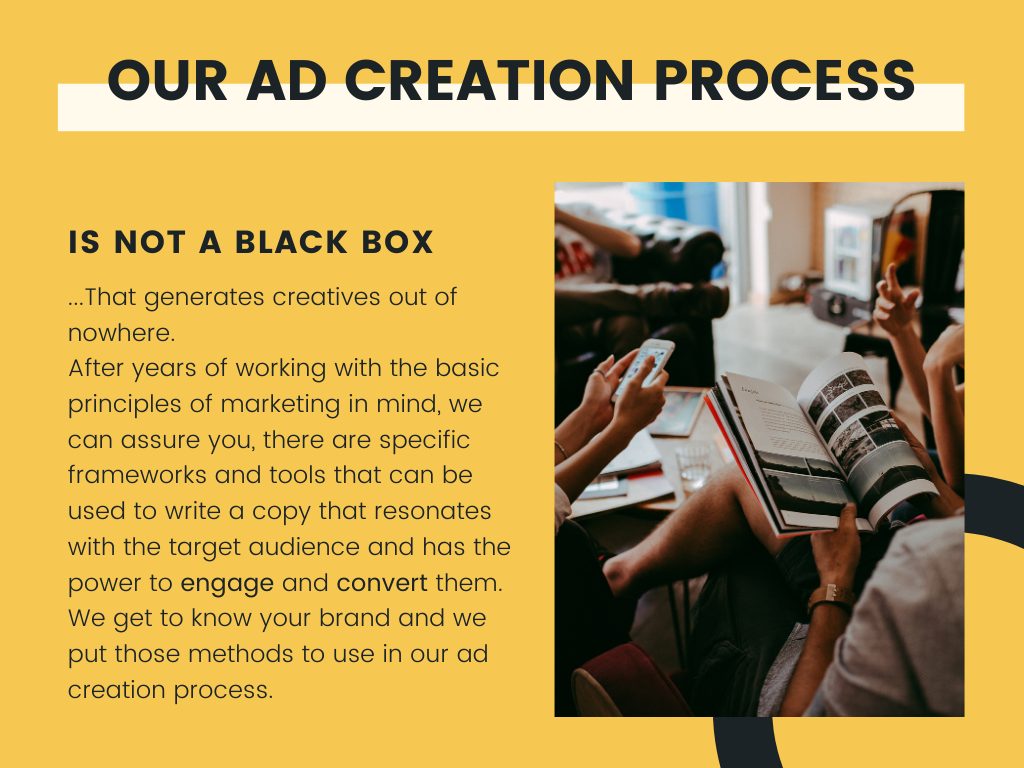 OUR AD CREATION PROCESS

IS NOT A BLACK BOX

...That generates creatives out of nowhere.
After years of working with the basic principles of marketing in mind, we can assure you, there are specific frameworks and tools that can be used to write a copy that resonates with the target audience and has the power to engage and convert them. We get to know your brand and we put those methods to use in our ad creation process.